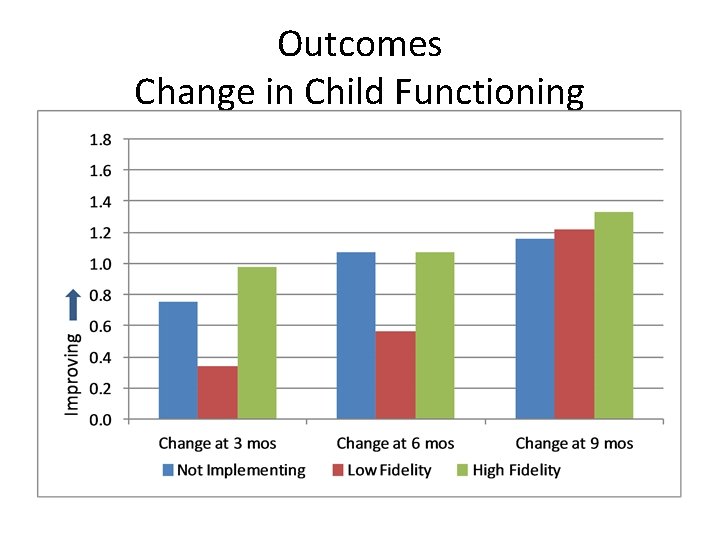 Outcomes
Change in Child Functioning

1.8
1.6
1.4
1.2
1.0
0.8
0.6
0.4
0.2
0.0

Improving

Change at 3 mos
Change at 6 mos
Change at 9 mos

Not Implementing
Low Fidelity
High Fidelity